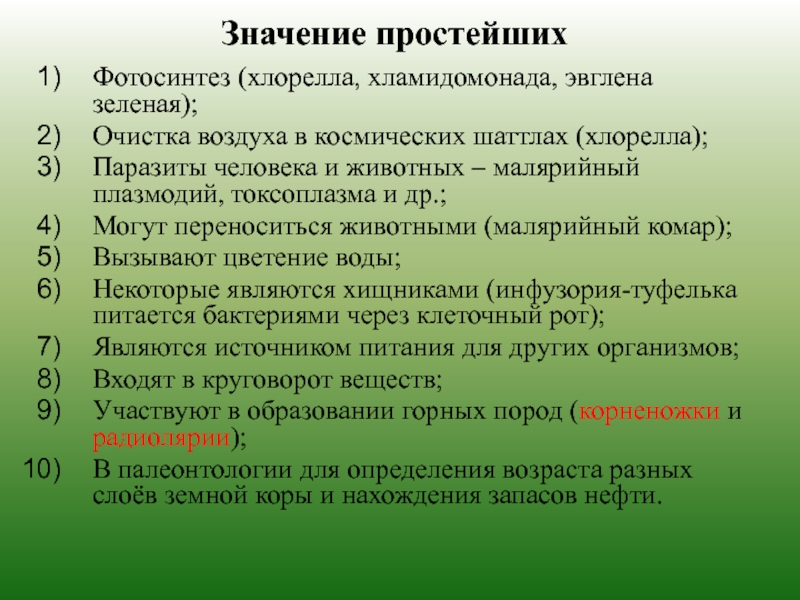 Значение простейших

1) Фотосинтез (хлорелла, хламидомонада, эвглена зеленая);
2) Очистка воздуха в космических шаттлах (хлорелла);
3) Паразиты человека и животных – малярийный плазмодий, токсоплазма и др.;
4) Могут переноситься животными (малярийный комар);
5) Вызывают цветение воды;
6) Некоторые являются хищниками (инфузория-туфелька питается бактериями через клеточный рот);
7) Являются источником питания для других организмов;
8) Входят в круговорот веществ;
9) Участвуют в образовании горных пород (корненожки и радиолярии);
10) В палеонтологии для определения возраста разных слоёв земной коры и нахождения запасов нефти.